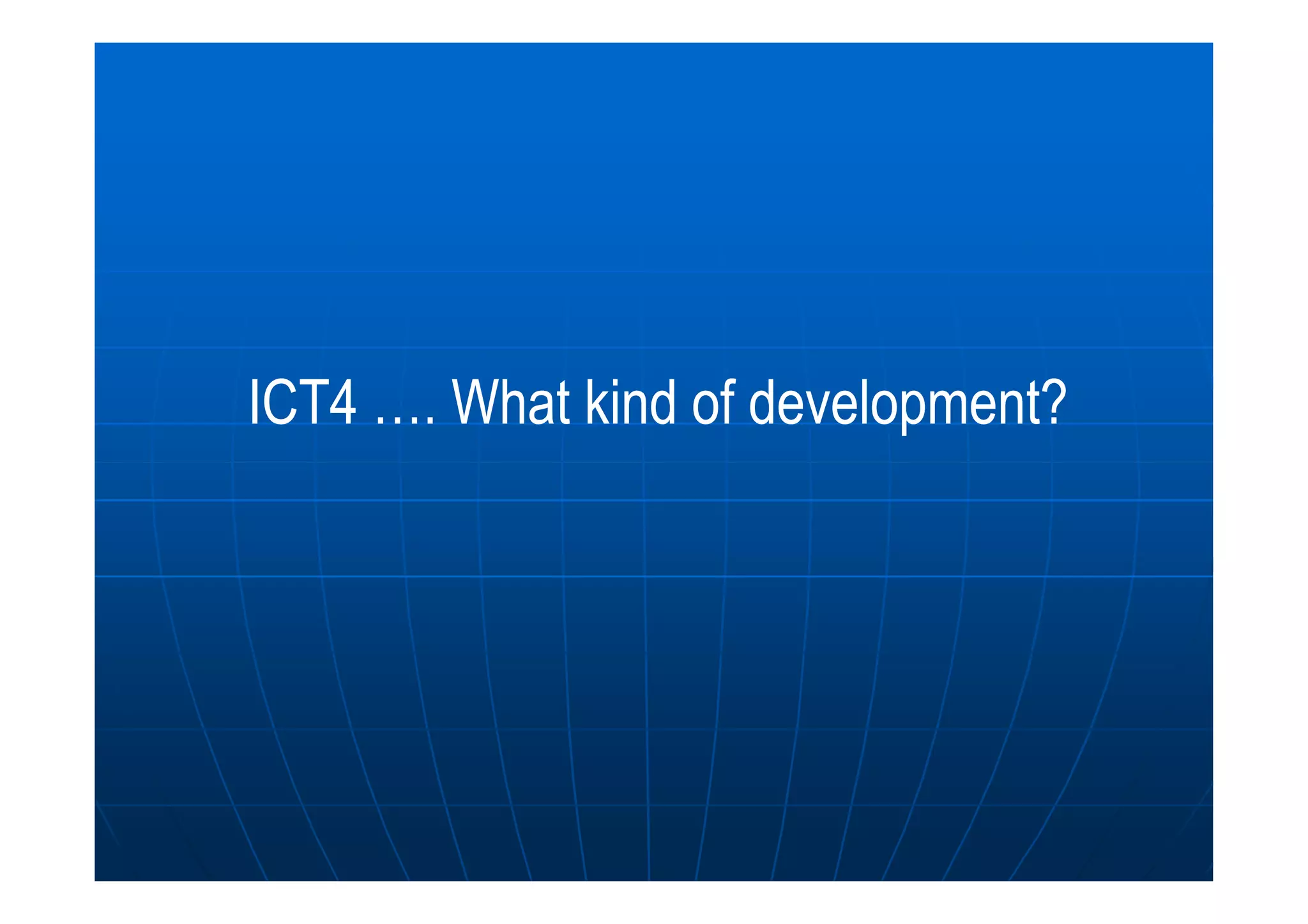 ICT4 …. What kind of development?